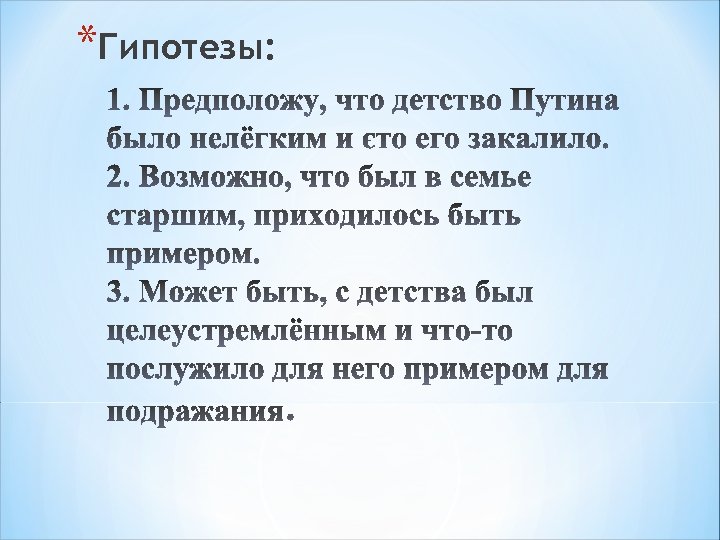 *Гипотезы:

1. Предположу, что детство Путина было нелёгким и єто его закалило.
2. Возможно, что был в семье старшим, приходилось быть примером.
3. Может быть, с детства был целеустремлённым и что-то послужило для него примером для подражания.